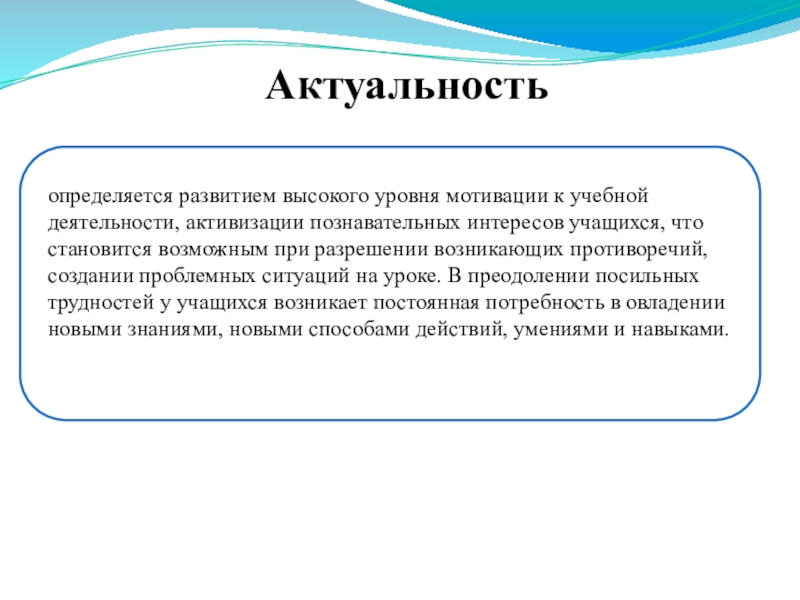 Актуальность

определяется развитием высокого уровня мотивации к учебной деятельности, активизации познавательных интересов учащихся, что становится возможным при разрешении возникающих противоречий, создании проблемных ситуаций на уроке. В преодолении посильных трудностей у учащихся возникает постоянная потребность в овладении новыми знаниями, новыми способами действий, умениями и навыками.